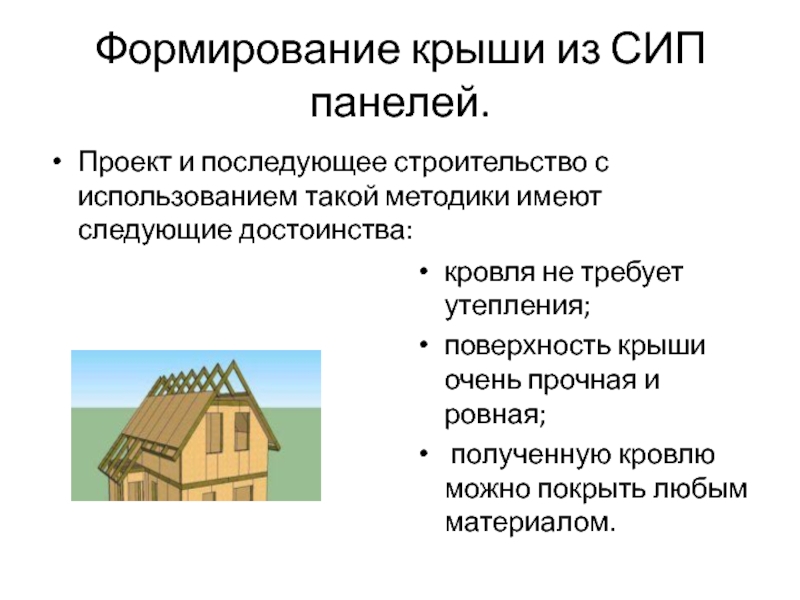 Формирование крыши из СИП панелей.

• Проект и последующее строительство с использованием такой методики имеют следующие достоинства:

• кровля не требует утепления;
• поверхность крыши очень прочная и ровная;
• полученную кровлю можно покрыть любым материалом.